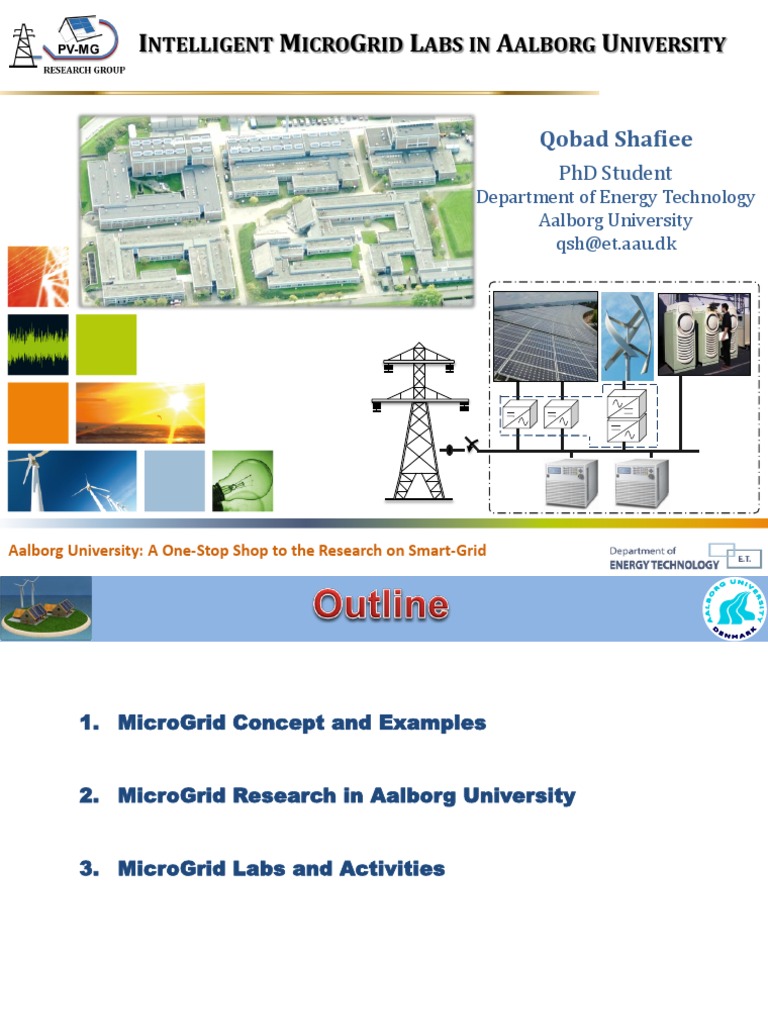 PV-MG
RESEARCH GROUP

INTELLIGENT MICROGRID LABS IN AALBORG UNIVERSITY

Qobad Shafiee
PhD Student
Department of Energy Technology
Aalborg University
qsh@et.aau.dk

Aalborg University: A One-Stop Shop to the Research on Smart-Grid

Department of ENERGY TECHNOLOGY E.T.

Outline

AALBORG UNIVERSITY DENMARK

1. MicroGrid Concept and Examples

2. MicroGrid Research in Aalborg University

3. MicroGrid Labs and Activities